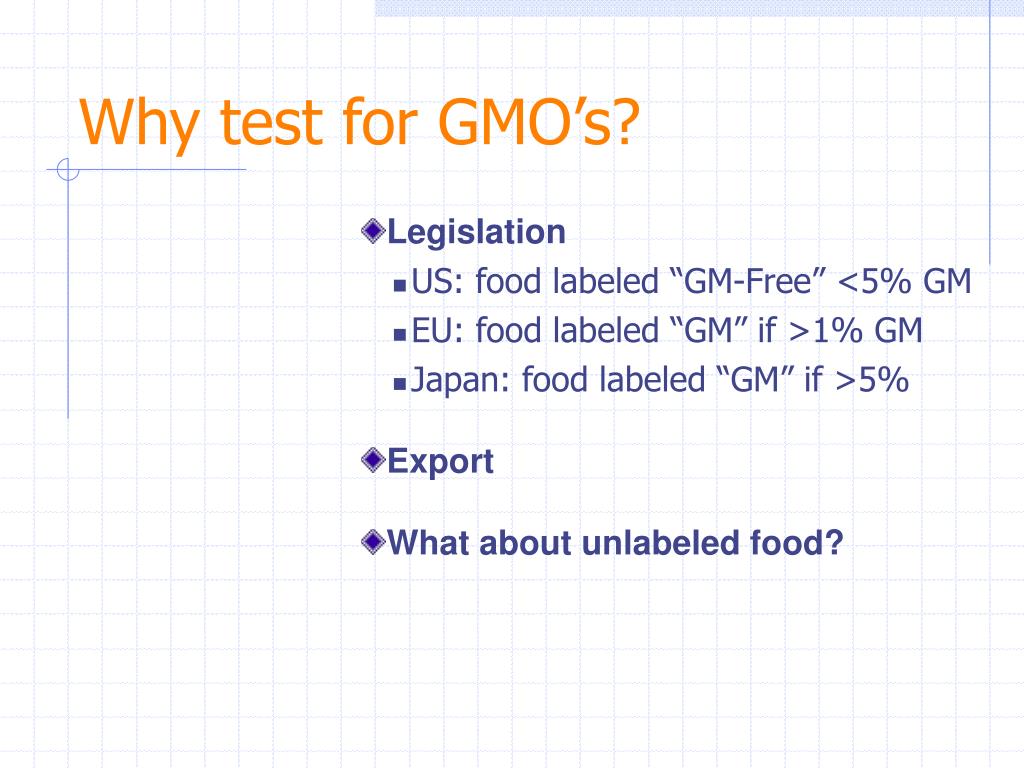 Why test for GMO’s?

Legislation
US: food labeled “GM-Free” <5% GM
EU: food labeled “GM” if >1% GM
Japan: food labeled “GM” if >5%

Export

What about unlabeled food?